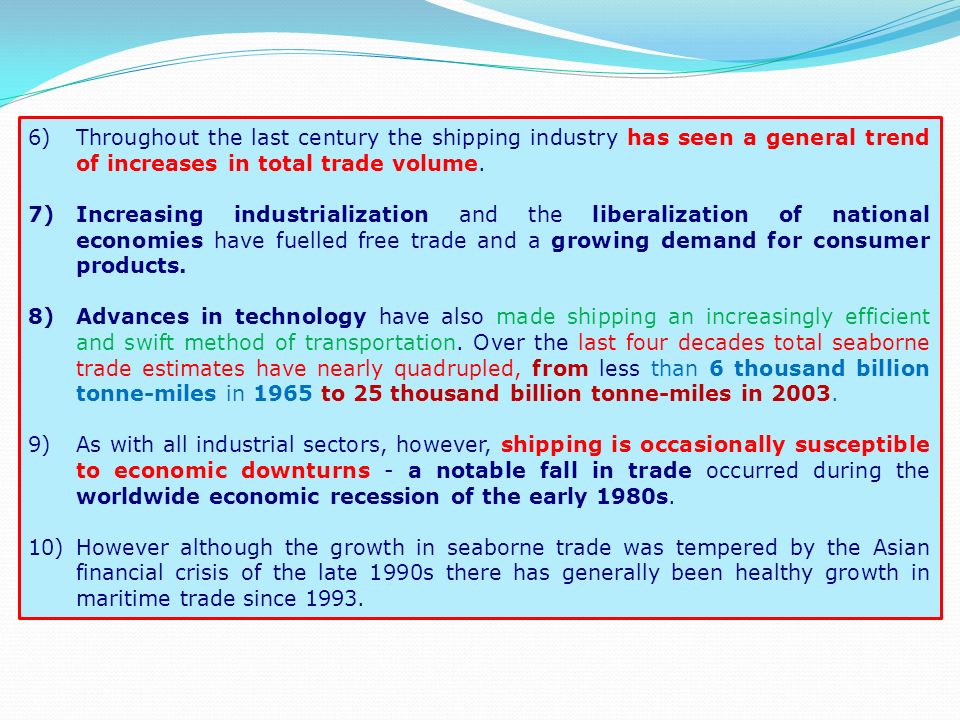 6) Throughout the last century the shipping industry has seen a general trend of increases in total trade volume.

7) Increasing industrialization and the liberalization of national economies have fuelled free trade and a growing demand for consumer products.

8) Advances in technology have also made shipping an increasingly efficient and swift method of transportation. Over the last four decades total seaborne trade estimates have nearly quadrupled, from less than 6 thousand billion tonne-miles in 1965 to 25 thousand billion tonne-miles in 2003.

9) As with all industrial sectors, however, shipping is occasionally susceptible to economic downturns - a notable fall in trade occurred during the worldwide economic recession of the early 1980s.

10) However although the growth in seaborne trade was tempered by the Asian financial crisis of the late 1990s there has generally been healthy growth in maritime trade since 1993.